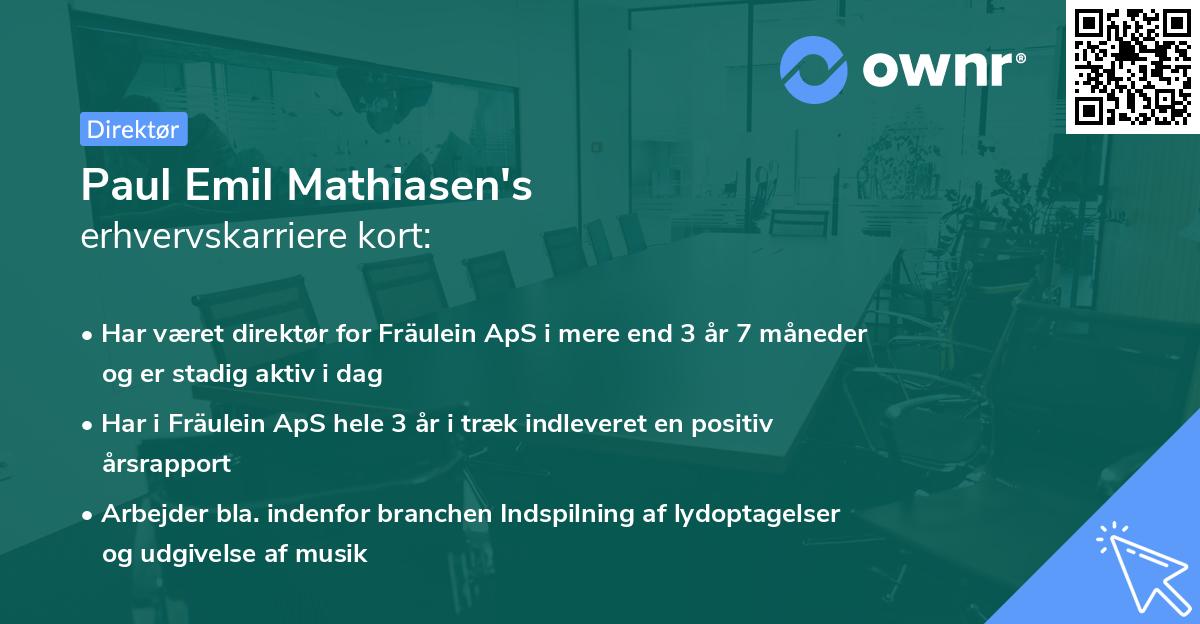 ownr®

Direktør

Paul Emil Mathiasen's
erhvervskarriere kort:

• Har været direktør for Fräulein ApS i mere end 3 år 7 måneder og er stadig aktiv i dag
• Har i Fräulein ApS hele 3 år i træk indleveret en positiv årsrapport
• Arbejder bla. indenfor branchen Indspilning af lydoptagelser og udgivelse af musik